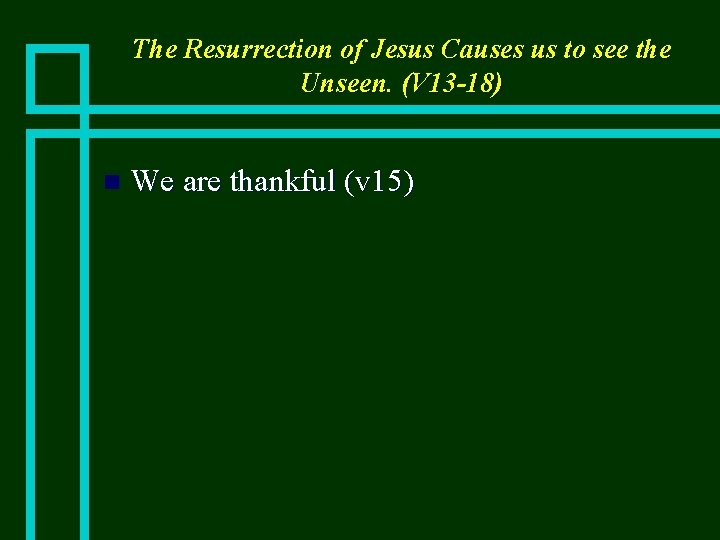 The Resurrection of Jesus Causes us to see the Unseen. (V13-18)

We are thankful (v15)